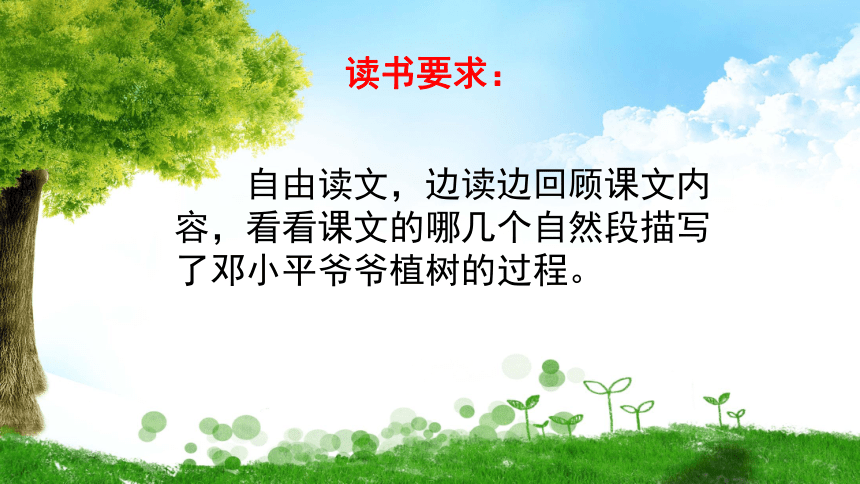 读书要求：

自由读文，边读边回顾课文内容，看看课文的哪几个自然段描写了邓小平爷爷植树的过程。